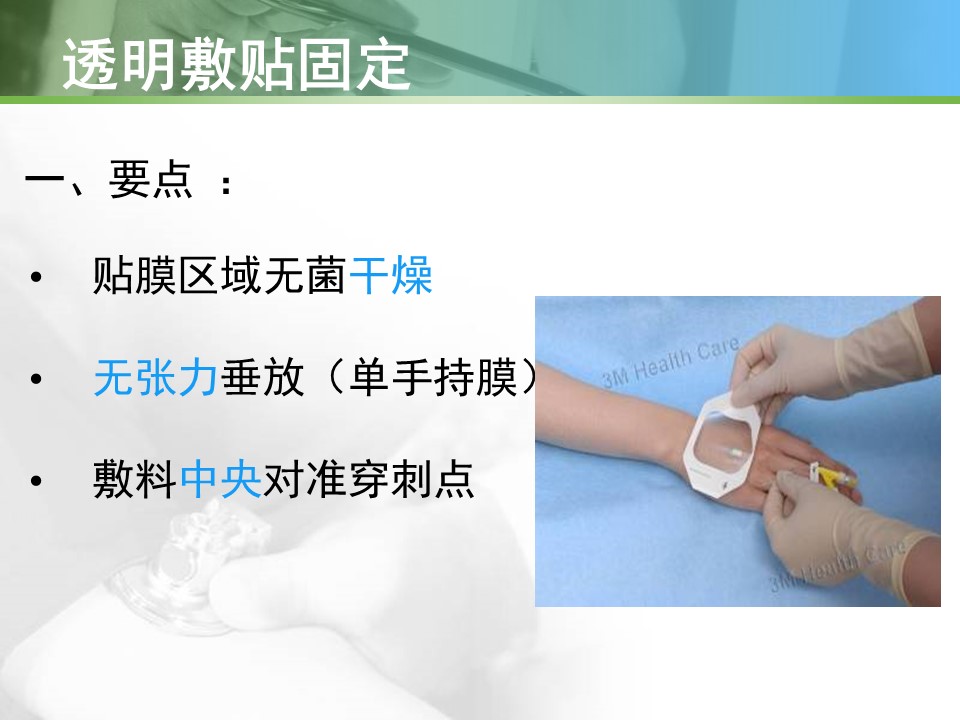 透明敷贴固定

一、要点 ：

• 贴膜区域无菌干燥

• 无张力垂放（单手持膜）

• 敷料中央对准穿刺点

3M Health Care

3M Health Care